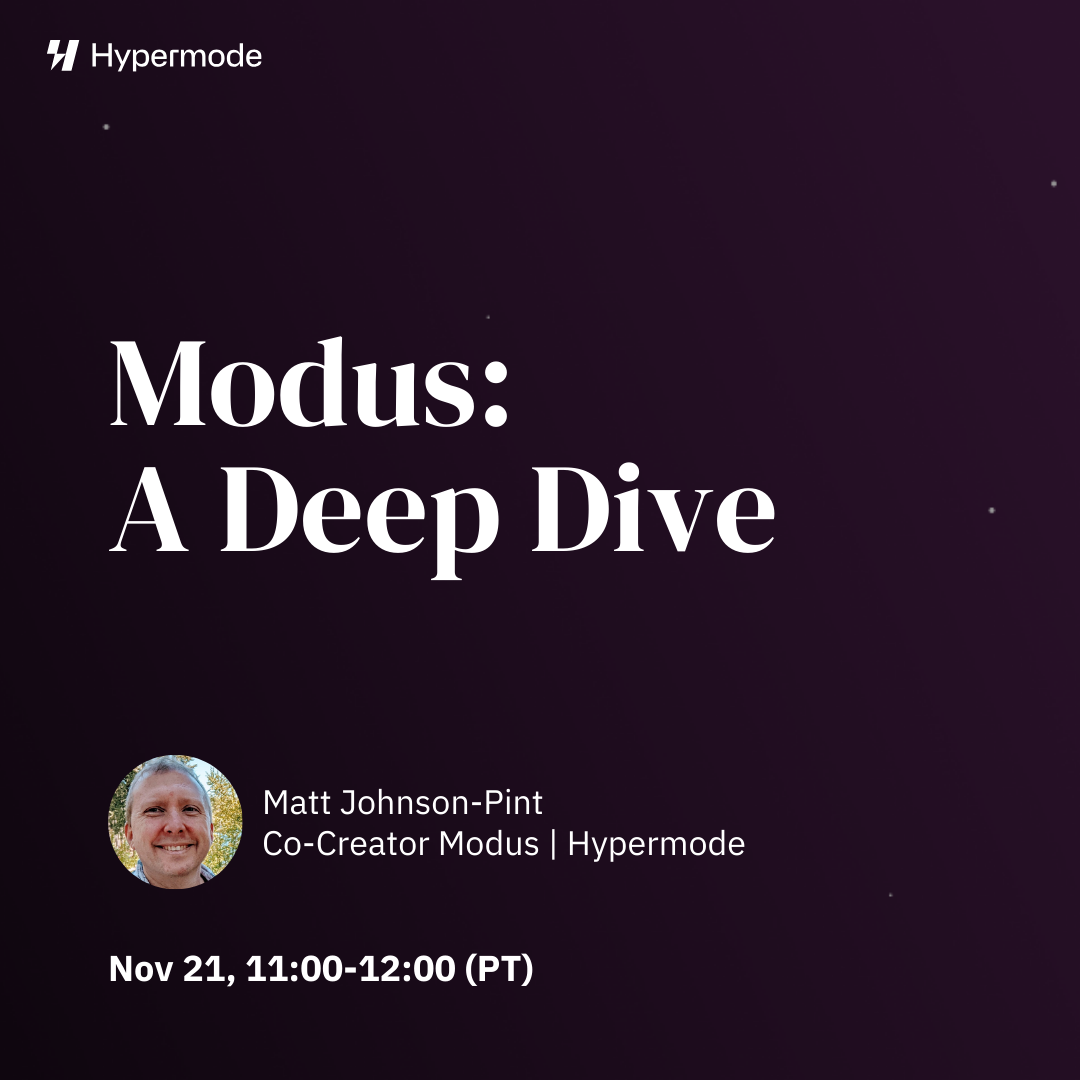 Hypermode

Modus:
A Deep Dive

Matt Johnson-Pint
Co-Creator Modus | Hypermode

Nov 21, 11:00-12:00 (PT)